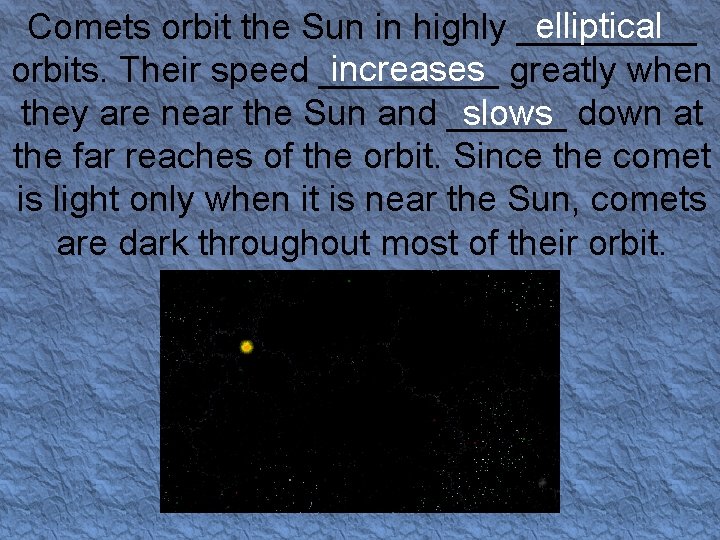 Comets orbit the Sun in highly elliptical orbits. Their speed increases greatly when they are near the Sun and slows down at the far reaches of the orbit. Since the comet is light only when it is near the Sun, comets are dark throughout most of their orbit.